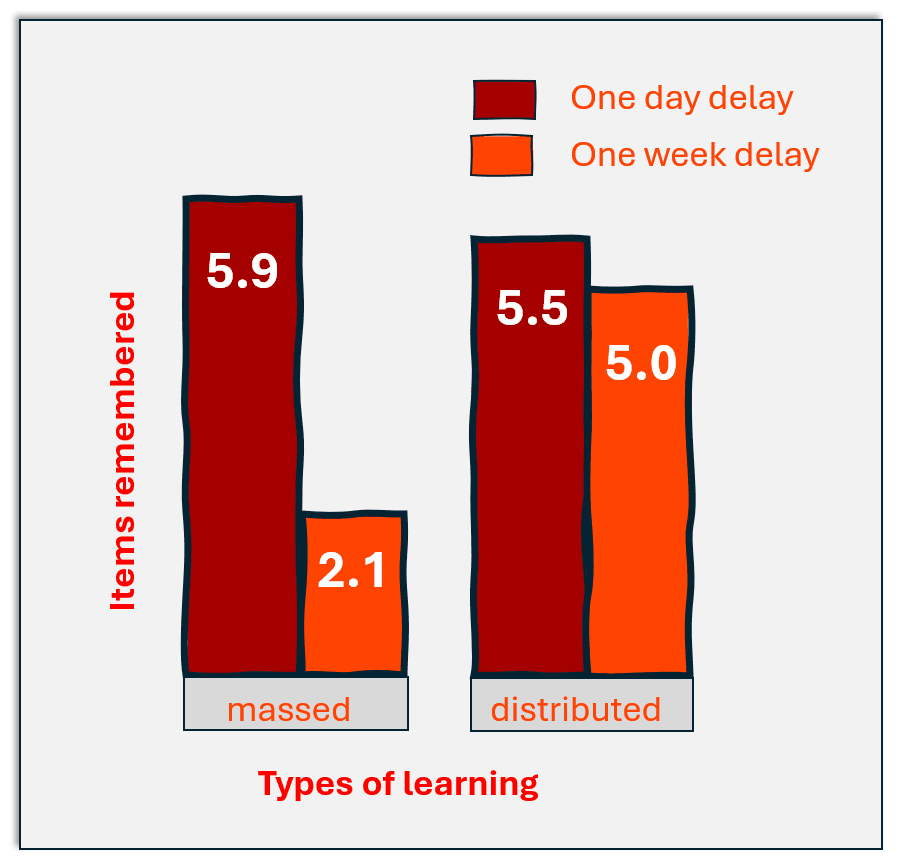 One day delay
One week delay

Items remembered

5.9
2.1
5.5
5.0

massed
distributed

Types of learning